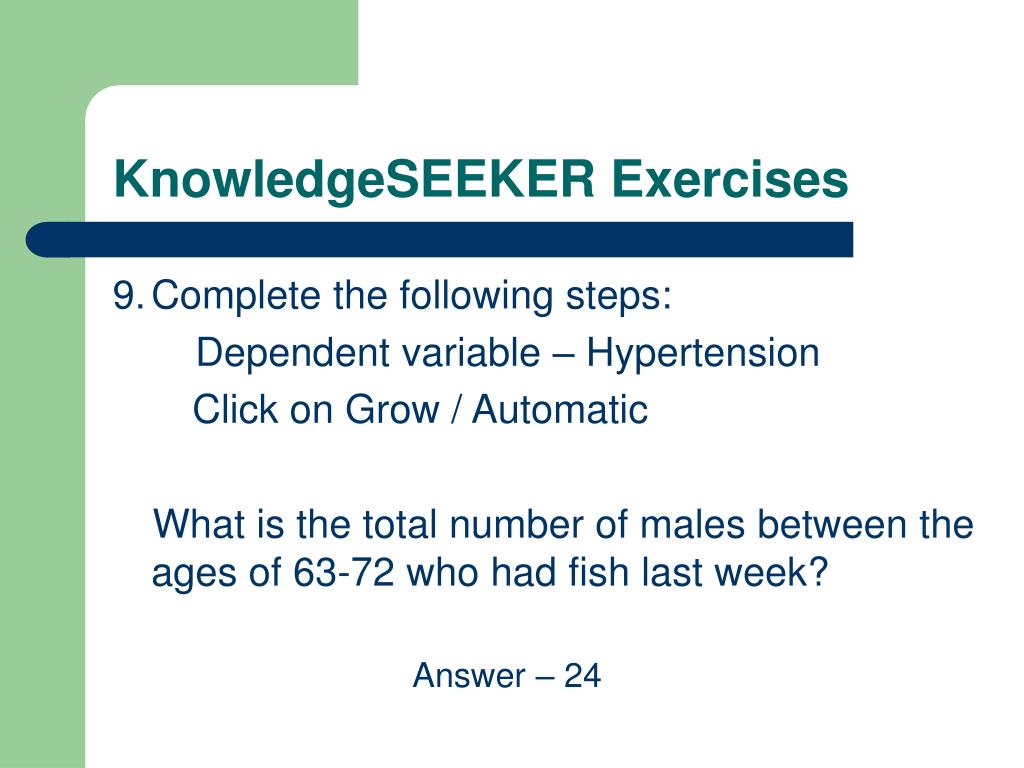 KnowledgeSEEKER Exercises

9. Complete the following steps:

Dependent variable – Hypertension

Click on Grow / Automatic

What is the total number of males between the ages of 63-72 who had fish last week?

Answer – 24